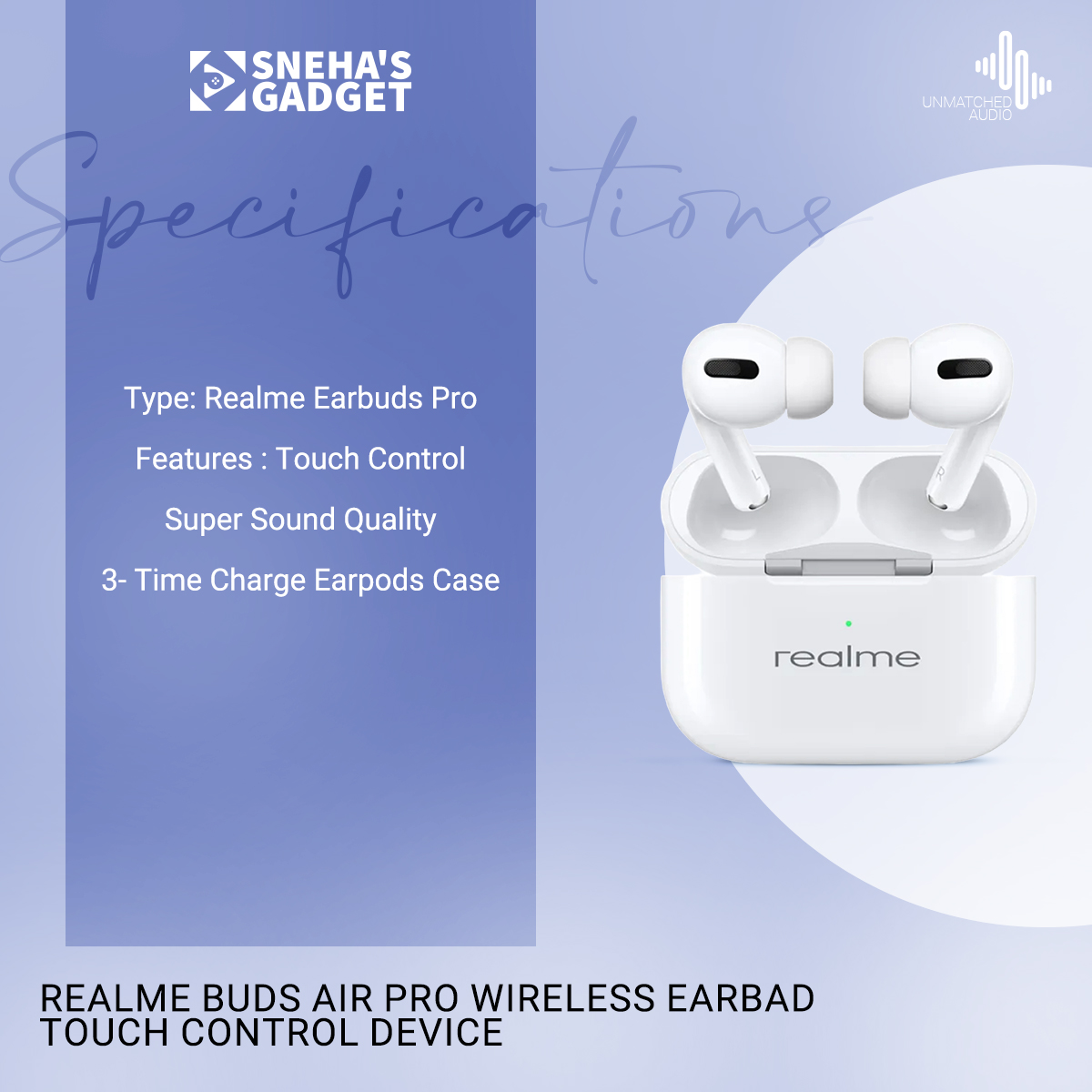 SNEHA'S GADGET

UNMATCHED AUDIO

Specifications

Type: Realme Earbuds Pro

Features : Touch Control

Super Sound Quality

3- Time Charge Earpods Case

L

R

realme

REALME BUDS AIR PRO WIRELESS EARBAD TOUCH CONTROL DEVICE